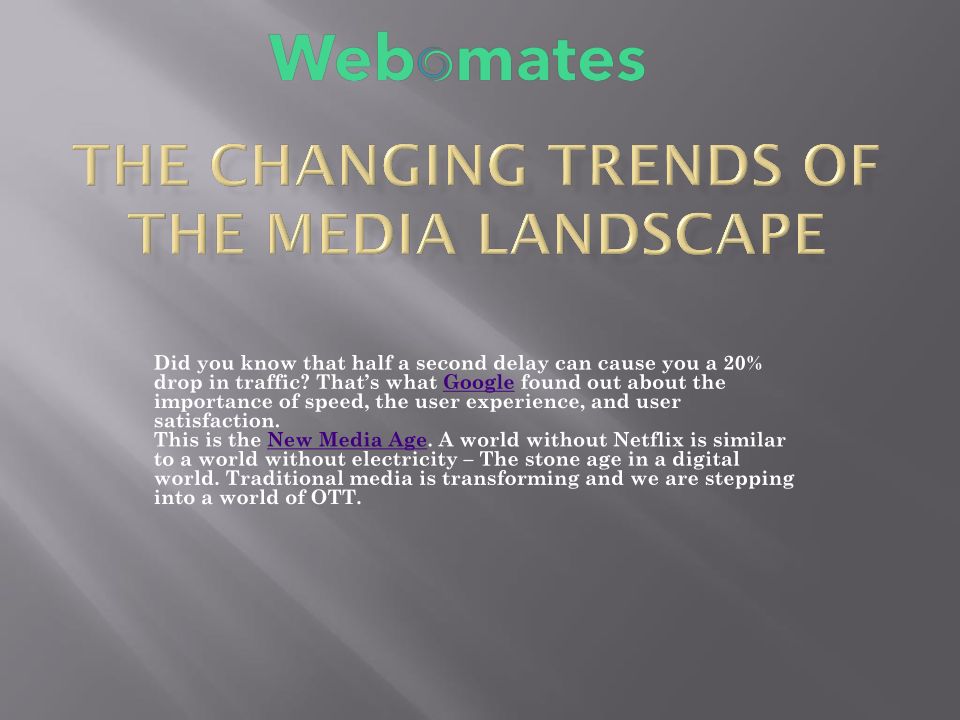 Webomates

THE CHANGING TRENDS OF THE MEDIA LANDSCAPE

Did you know that half a second delay can cause you a 20% drop in traffic? That's what Google found out about the importance of speed, the user experience, and user satisfaction.
This is the New Media Age. A world without Netflix is similar to a world without electricity – The stone age in a digital world. Traditional media is transforming and we are stepping into a world of OTT.